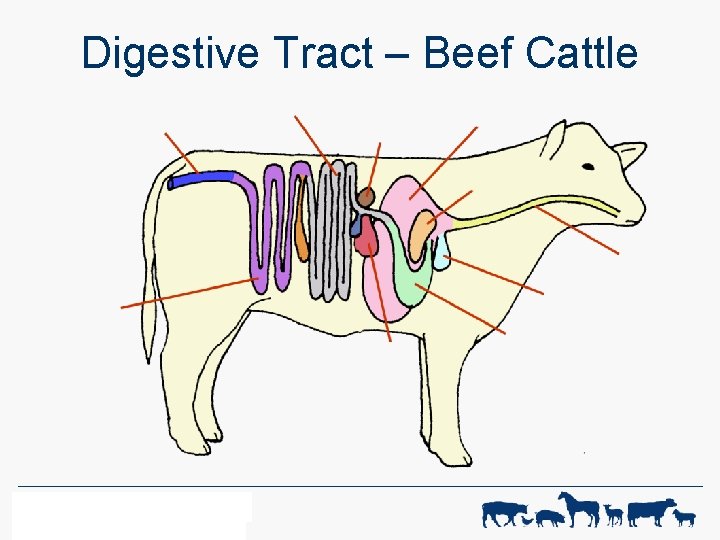 Digestive Tract – Beef Cattle